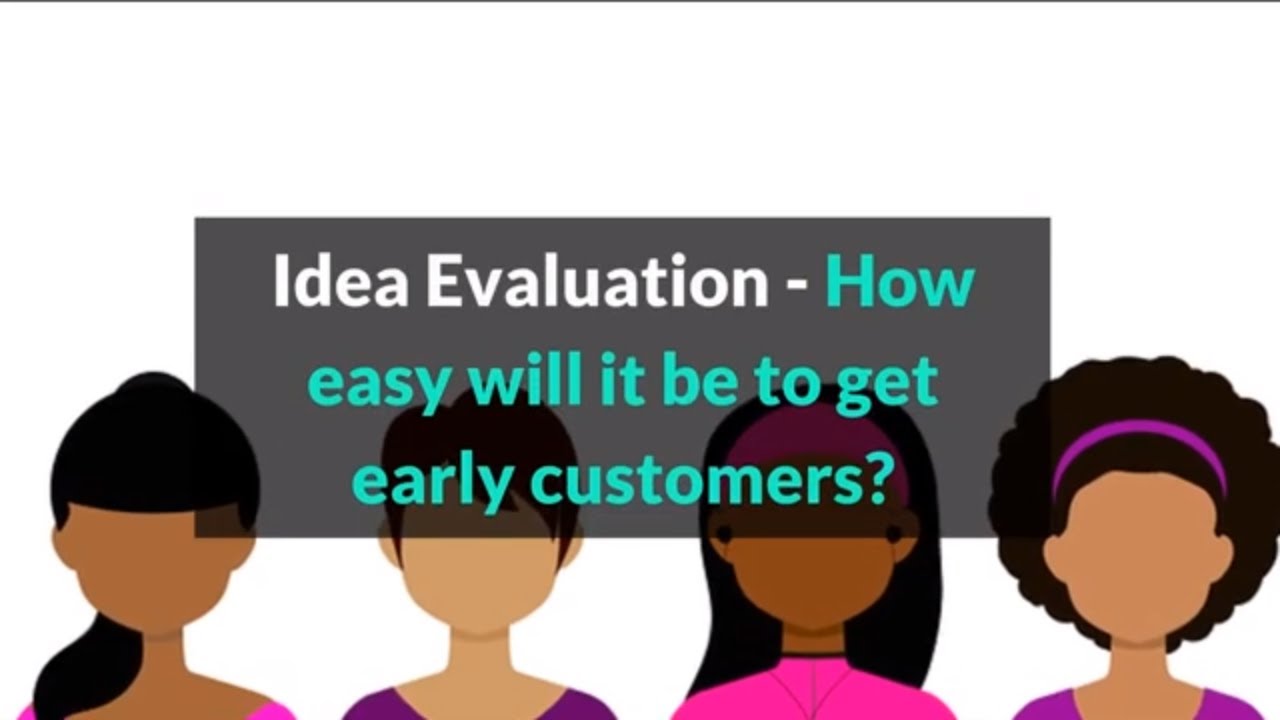 Idea Evaluation - How easy will it be to get early customers?